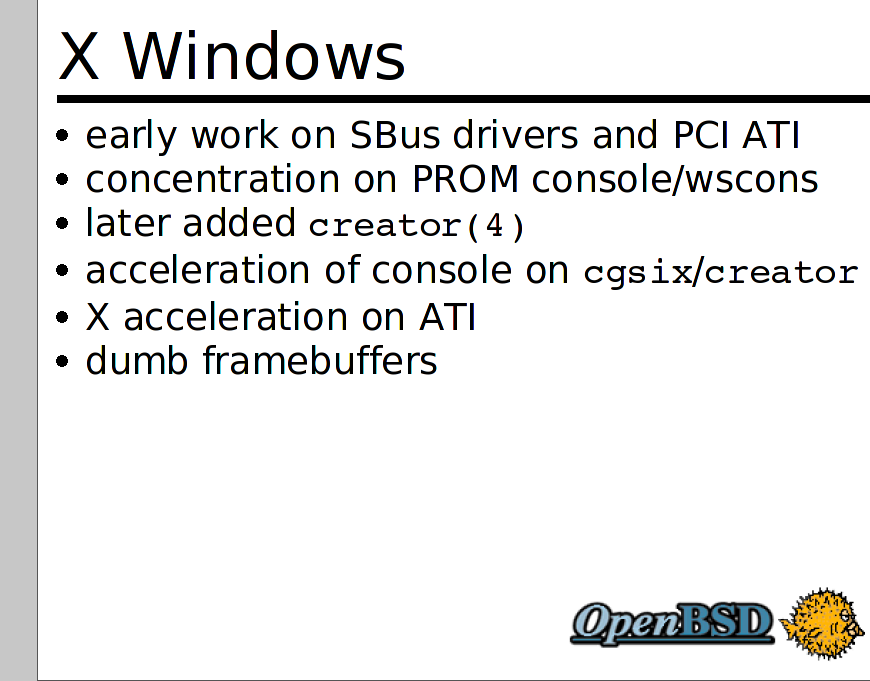 X Windows

- early work on SBus drivers and PCI ATI
- concentration on PROM console/wscons
- later added creator(4)
- acceleration of console on cgsix/creator
- X acceleration on ATI
- dumb framebuffers

OpenBSD